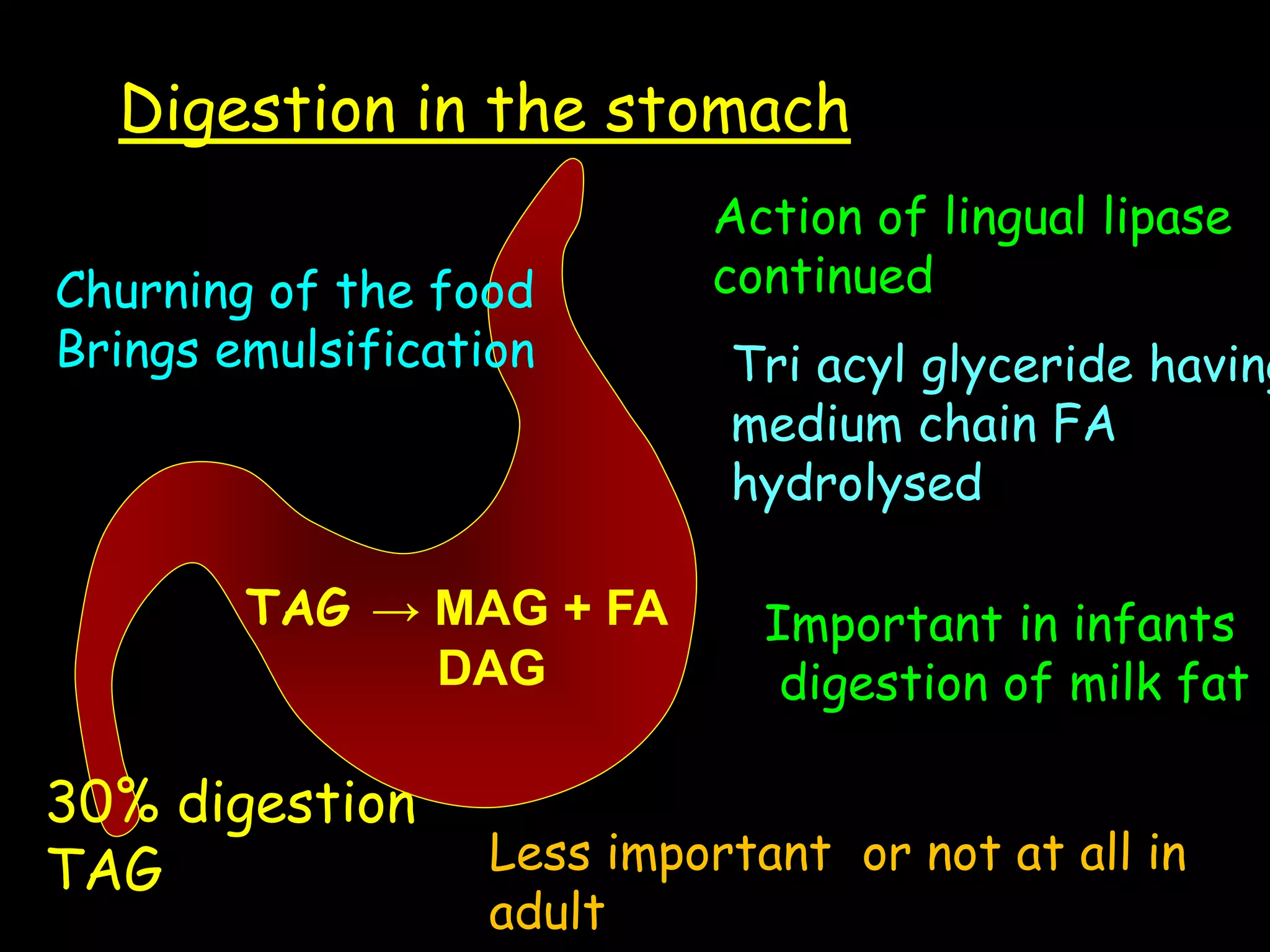 Digestion in the stomach

Churning of the food
Brings emulsification

Action of lingual lipase continued

Tri acyl glyceride having medium chain FA hydrolysed

TAG → MAG + FA
DAG

Important in infants digestion of milk fat

30% digestion
TAG

Less important or not at all in adult